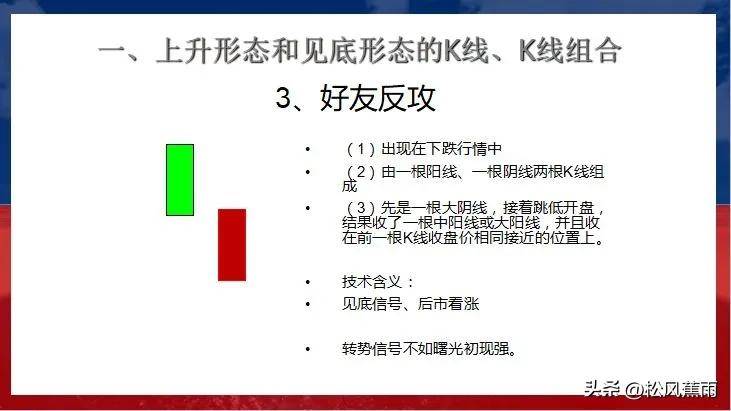 一、上升形态和见底形态的K线、K线组合

3、好友反攻

• （1）出现在下跌行情中
• （2）由一根阳线、一根阴线两根K线组成
• （3）先是一根大阴线，接着跳低开盘，结果收了一根中阳线或大阳线，并且收在前一根K线收盘价相同接近的位置上。

• 技术含义：
• 见底信号、后市看涨

• 转势信号不如曙光初现强。

头条 @松风蕉雨